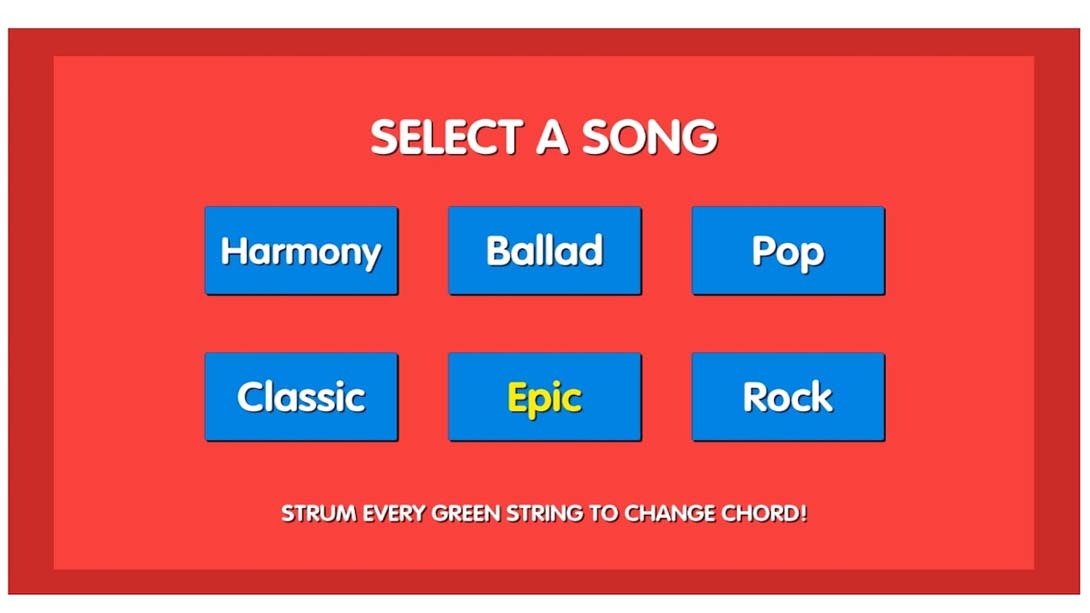 SELECT A SONG

Harmony
Ballad
Pop
Classic
Epic
Rock

STRUM EVERY GREEN STRING TO CHANGE CHORD!